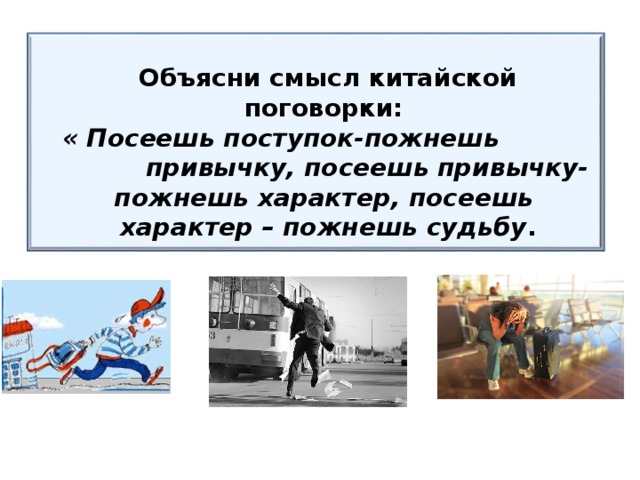 Объясни смысл китайской поговорки:

« Посеешь поступок-пожнешь привычку, посеешь привычку-пожнешь характер, посеешь характер – пожнешь судьбу.